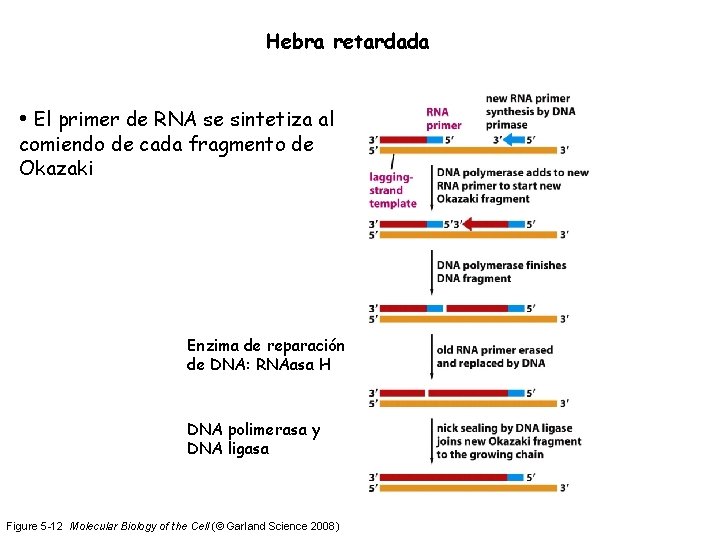 Hebra retardada

• El primer de RNA se sintetiza al comiendo de cada fragmento de Okazaki

RNA primer

new RNA primer synthesis by DNA primase

3′ 5′ 3′ 5′
5′ 3′

lagging-strand template

DNA polymerase adds to new RNA primer to start new Okazaki fragment

3′ 5′3′ 5′
5′ 3′

DNA polymerase finishes DNA fragment

3′ 5′
5′ 3′

Enzima de reparación de DNA: RNAasa H

old RNA primer erased and replaced by DNA

3′ 5′
5′ 3′

DNA polimerasa y DNA ligasa

nick sealing by DNA ligase joins new Okazaki fragment to the growing chain

3′ 5′
5′ 3′

Figure 5-12 Molecular Biology of the Cell (© Garland Science 2008)